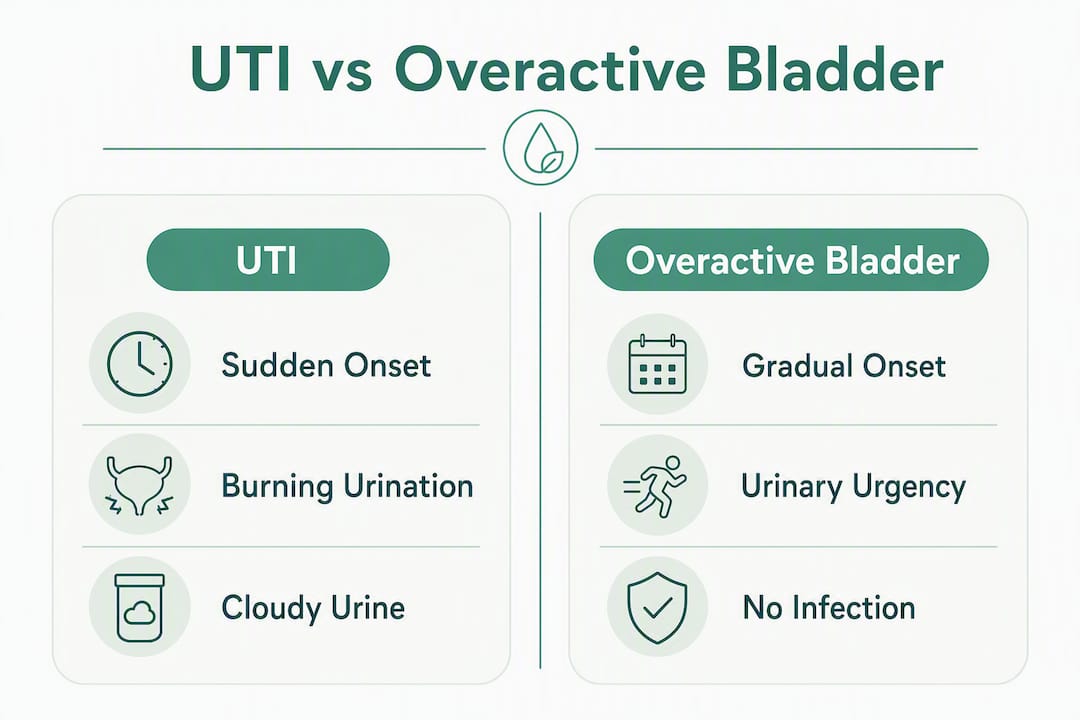 UTI vs Overactive Bladder

UTI

Sudden Onset

Burning Urination

Cloudy Urine

Overactive Bladder

Gradual Onset

Urinary Urgency

No Infection